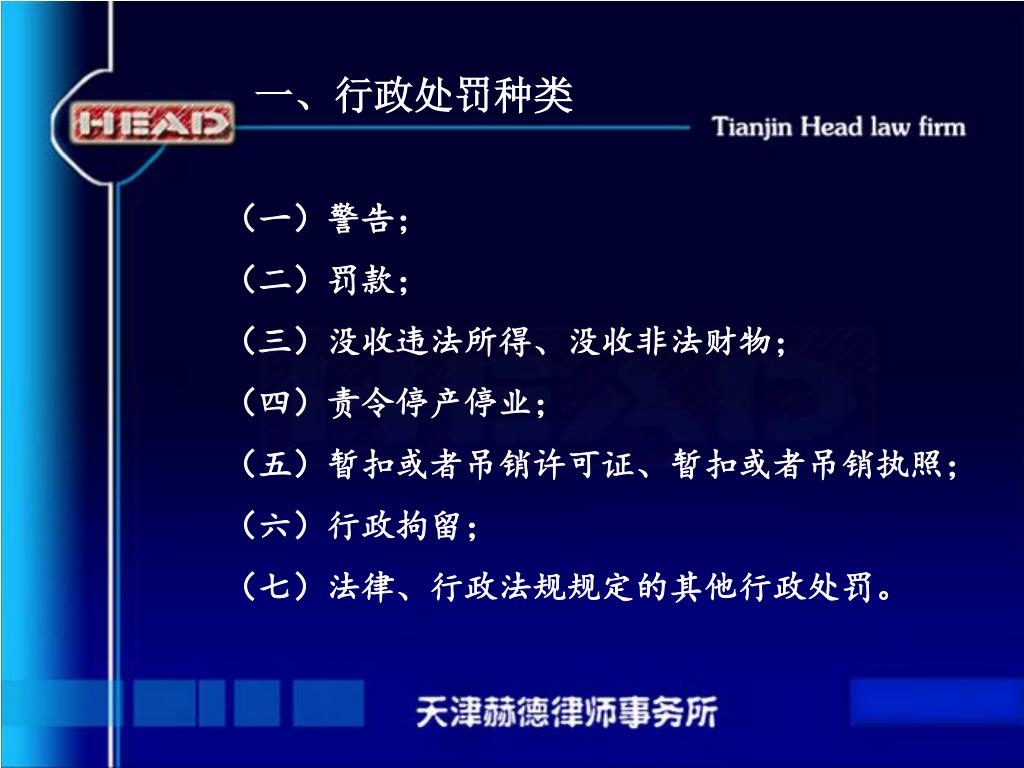 HEAD

一、行政处罚种类

Tianjin Head law firm

（一）警告；

（二）罚款；

（三）没收违法所得、没收非法财物；

（四）责令停产停业；

（五）暂扣或者吊销许可证、暂扣或者吊销执照；

（六）行政拘留；

（七）法律、行政法规规定的其他行政处罚。

天津赫德律师事务所